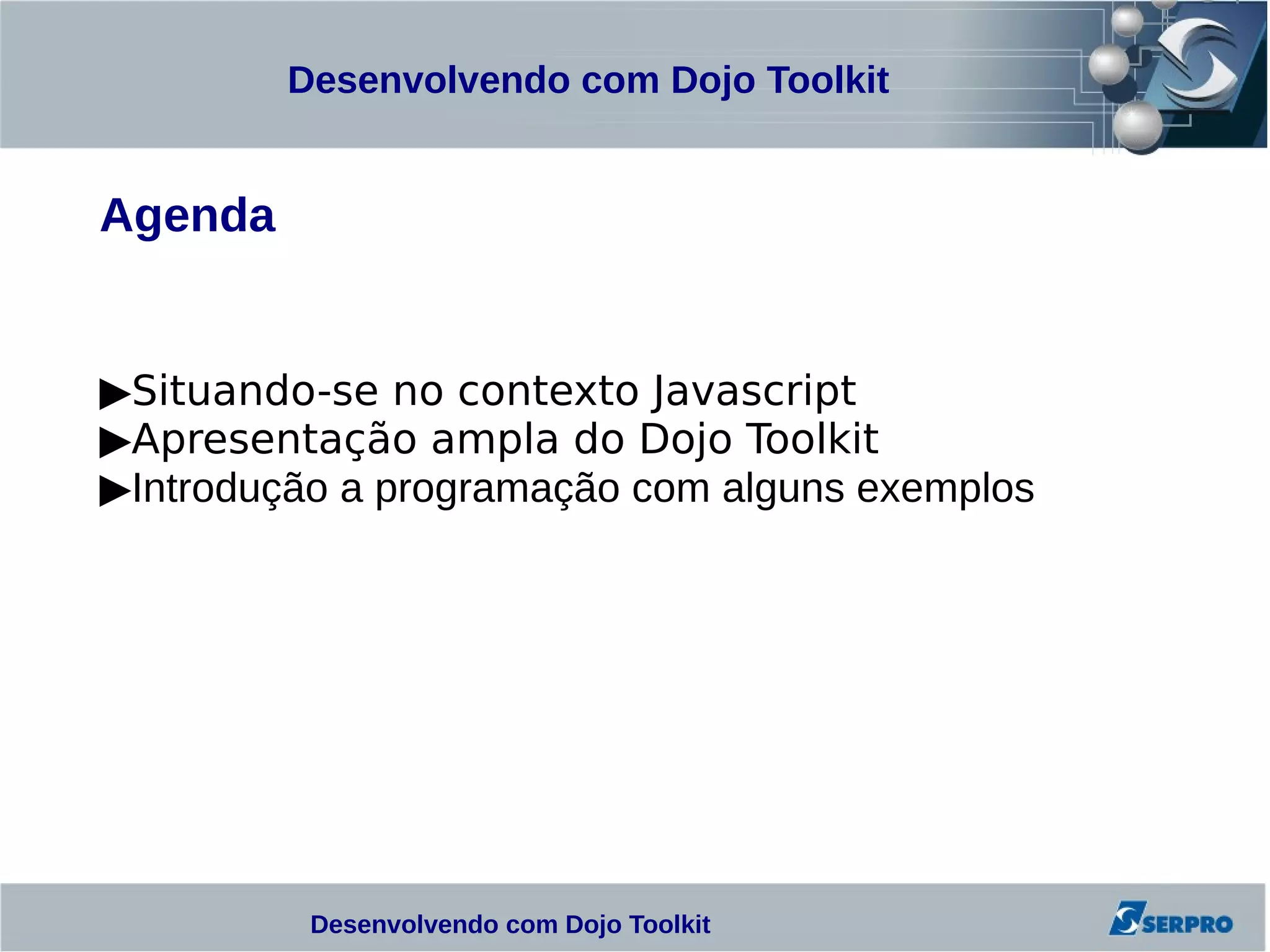 Desenvolvendo com Dojo Toolkit

Agenda

▶Situando-se no contexto Javascript
▶Apresentação ampla do Dojo Toolkit
▶Introdução a programação com alguns exemplos

Desenvolvendo com Dojo Toolkit

SERPRO